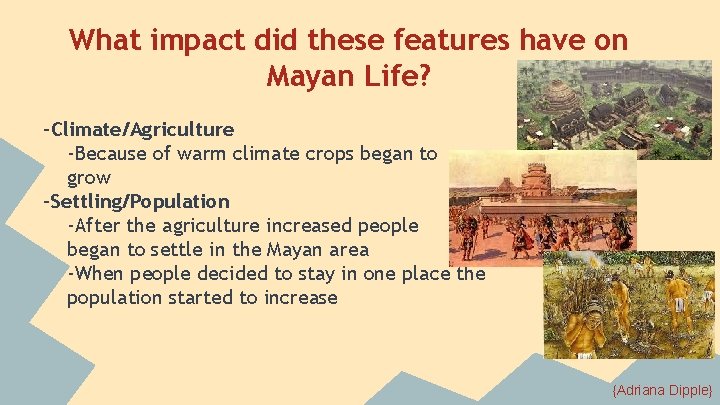 What impact did these features have on Mayan Life?

-Climate/Agriculture
-Because of warm climate crops began to grow
-Settling/Population
-After the agriculture increased people began to settle in the Mayan area
-When people decided to stay in one place the population started to increase

{Adriana Dipple}